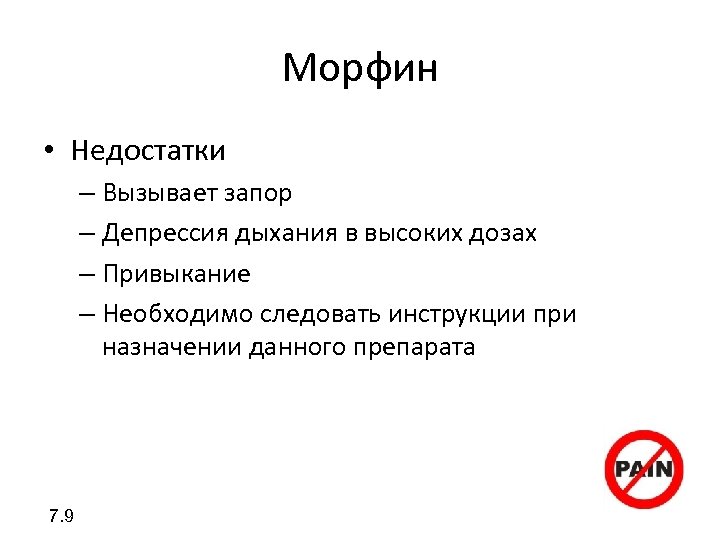 Морфин

• Недостатки
– Вызывает запор
– Депрессия дыхания в высоких дозах
– Привыкание
– Необходимо следовать инструкции при назначении данного препарата

PAIN

7.9